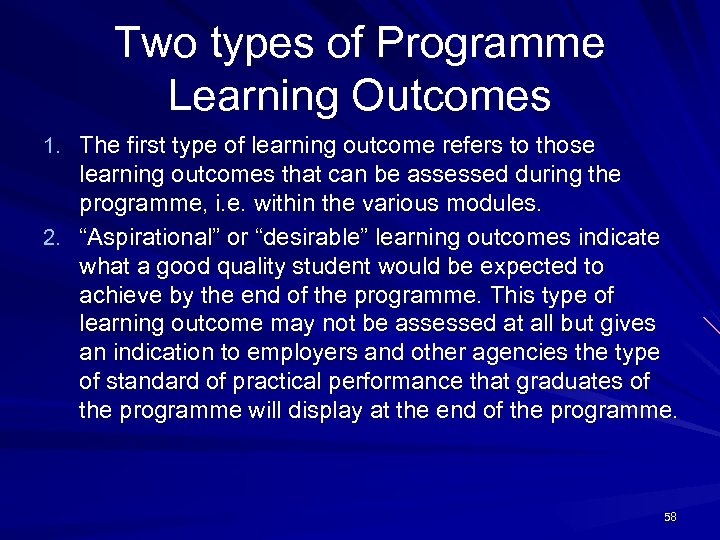 Two types of Programme Learning Outcomes

1. The first type of learning outcome refers to those learning outcomes that can be assessed during the programme, i.e. within the various modules.

2. “Aspirational” or “desirable” learning outcomes indicate what a good quality student would be expected to achieve by the end of the programme. This type of learning outcome may not be assessed at all but gives an indication to employers and other agencies the type of standard of practical performance that graduates of the programme will display at the end of the programme.

58